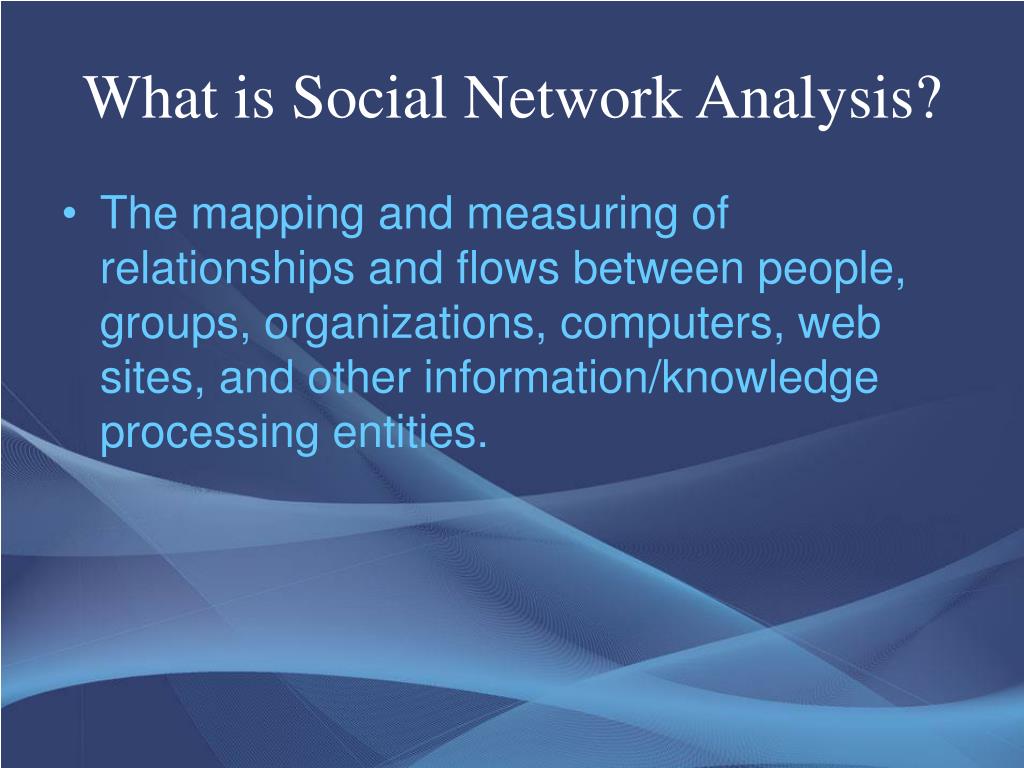 What is Social Network Analysis?

• The mapping and measuring of relationships and flows between people, groups, organizations, computers, web sites, and other information/knowledge processing entities.